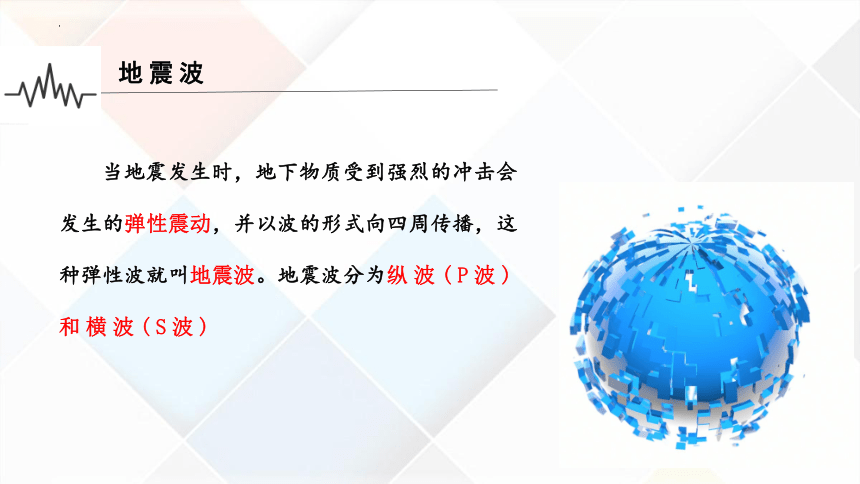 地震波

当地震发生时，地下物质受到强烈的冲击会发生的弹性震动，并以波的形式向四周传播，这种弹性波就叫地震波。地震波分为纵波（P波）和横波（S波）